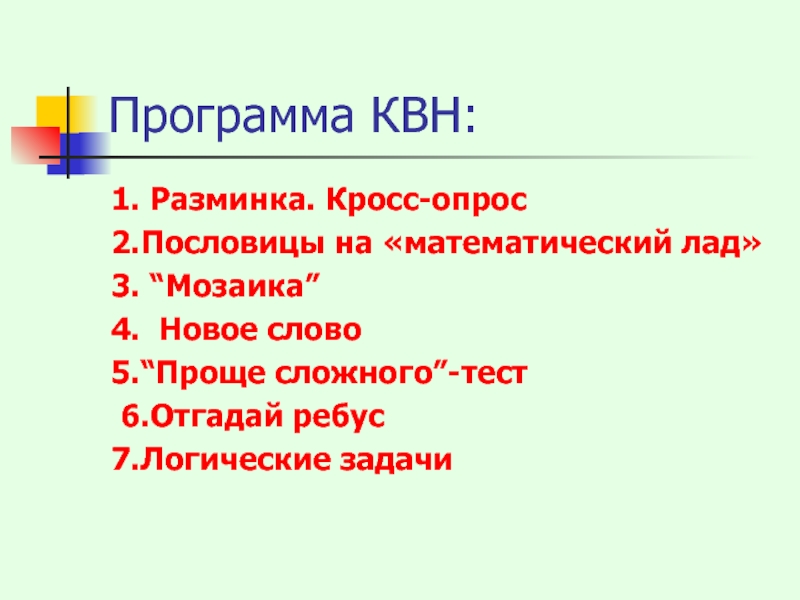 Программа КВН:

1. Разминка. Кросс-опрос
2.Пословицы на «математический лад»
3. “Мозаика”
4. Новое слово
5.“Проще сложного”-тест
6.Отгадай ребус
7.Логические задачи